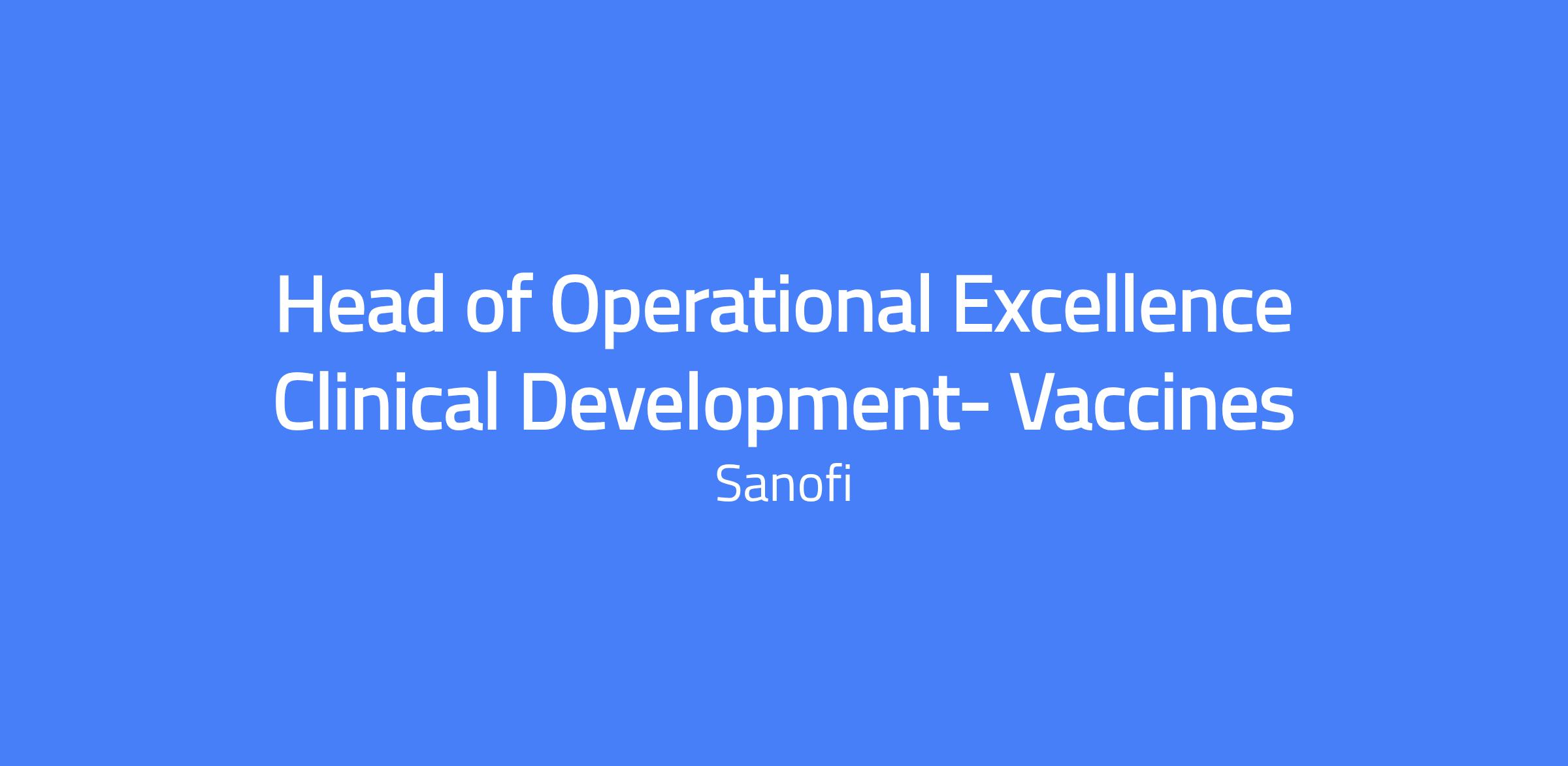 Head of Operational Excellence Clinical Development- Vaccines

Sanofi